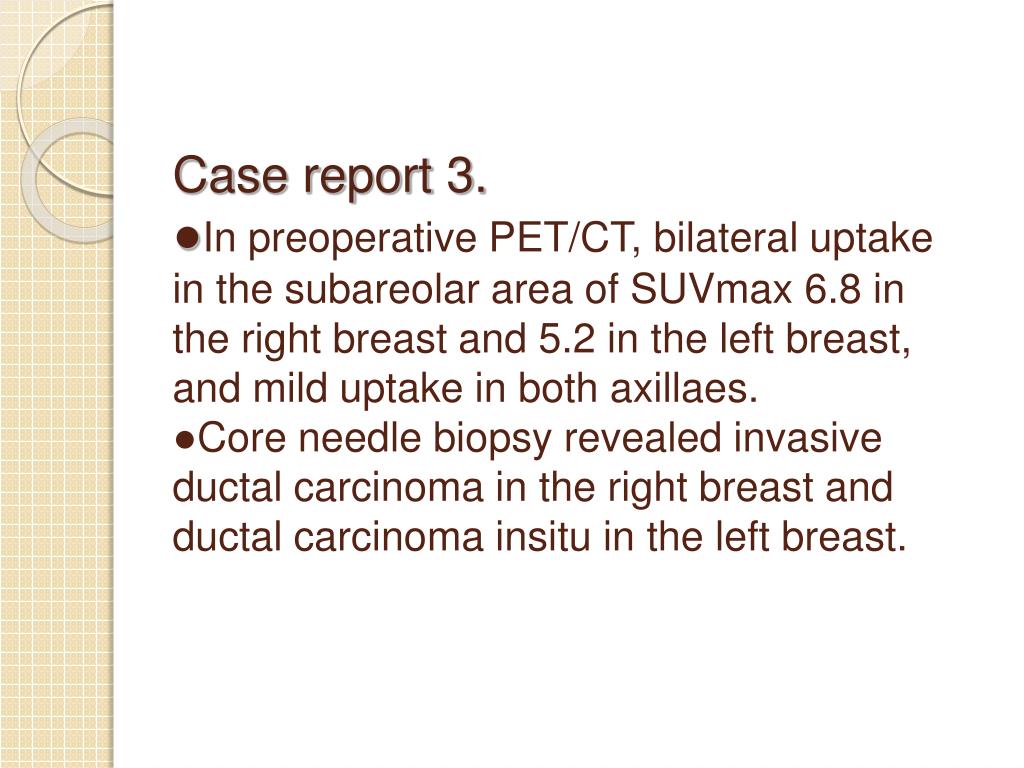 Case report 3.

●In preoperative PET/CT, bilateral uptake in the subareolar area of SUVmax 6.8 in the right breast and 5.2 in the left breast, and mild uptake in both axillaes.
●Core needle biopsy revealed invasive ductal carcinoma in the right breast and ductal carcinoma insitu in the left breast.